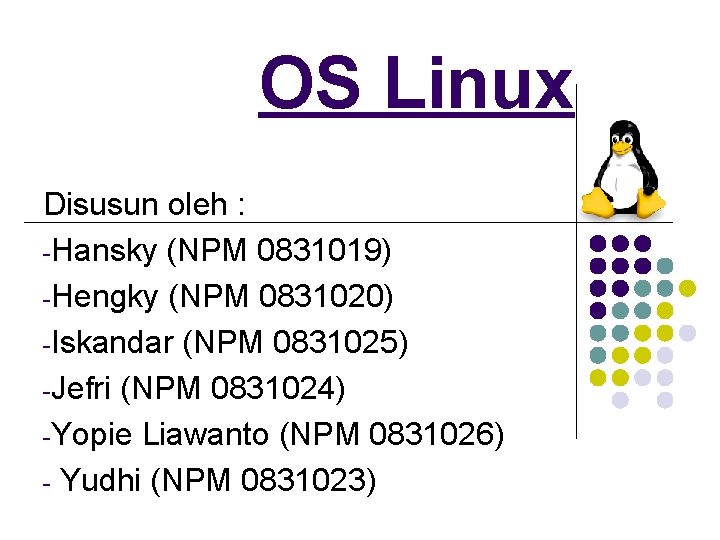 OS Linux

Disusun oleh :

-Hansky (NPM 0831019)
-Hengky (NPM 0831020)
-Iskandar (NPM 0831025)
-Jefri (NPM 0831024)
-Yopie Liawanto (NPM 0831026)
- Yudhi (NPM 0831023)